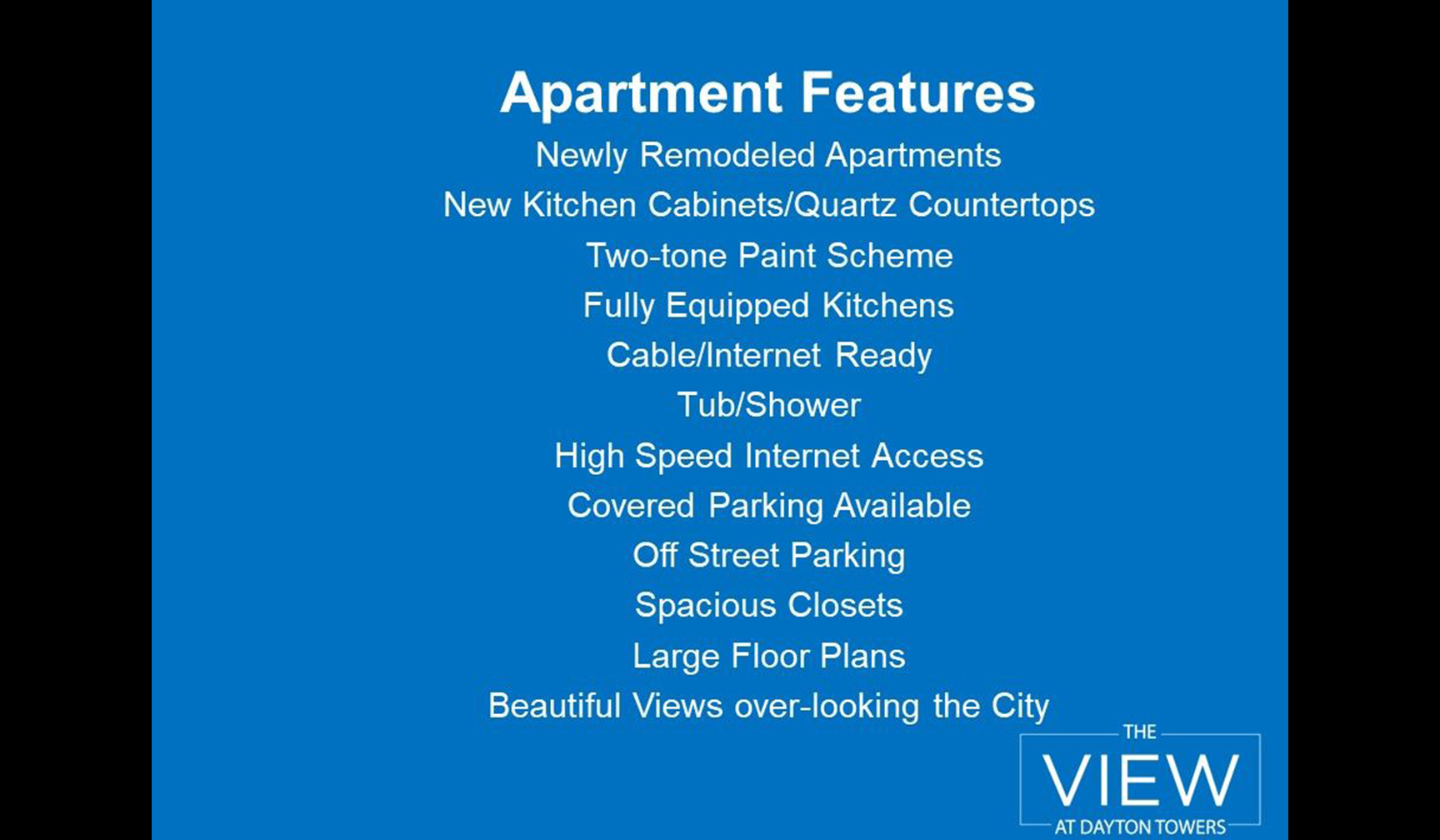 Apartment Features

Newly Remodeled Apartments

New Kitchen Cabinets/Quartz Countertops

Two-tone Paint Scheme

Fully Equipped Kitchens

Cable/Internet Ready

Tub/Shower

High Speed Internet Access

Covered Parking Available

Off Street Parking

Spacious Closets

Large Floor Plans

Beautiful Views over-looking the City

THE
VIEW
AT DAYTON TOWERS